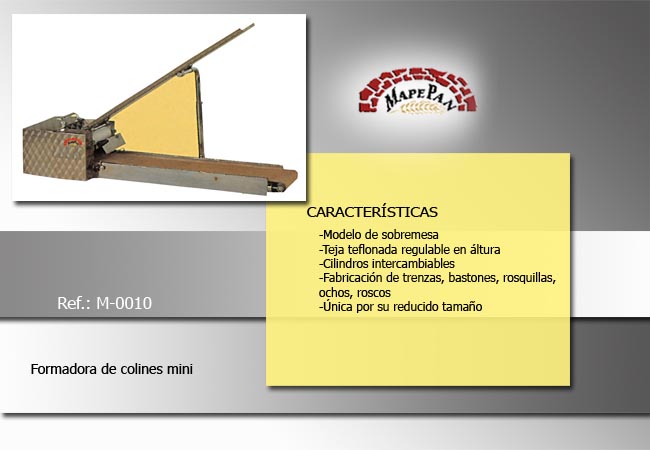 MAPEPAN

CARACTERÍSTICAS

-Modelo de sobremesa
-Teja teflonada regulable en áltura
-Cilindros intercambiables
-Fabricación de trenzas, bastones, rosquillas, ochos, roscos
-Única por su reducido tamaño

Ref.: M-0010

Formadora de colines mini